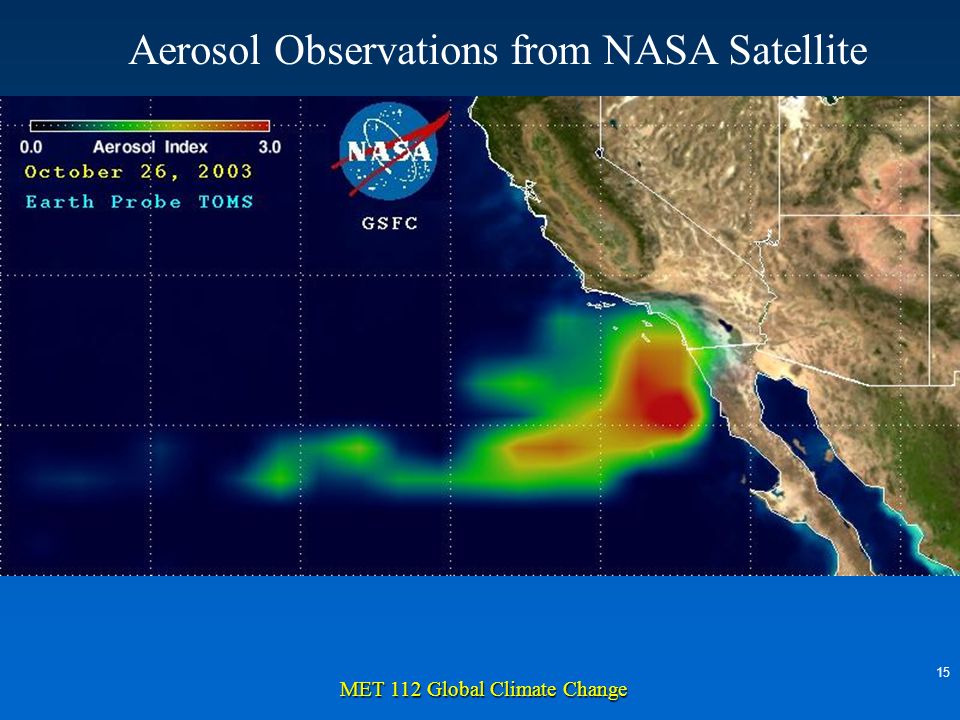 Aerosol Observations from NASA Satellite

0.0 Aerosol Index 3.0

October 26, 2003

Earth Probe TOMS

NASA

GSFC

15

MET 112 Global Climate Change